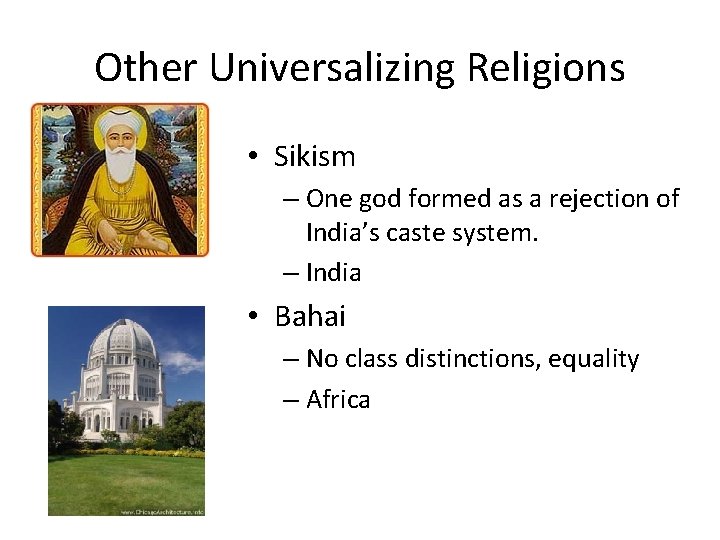 Other Universalizing Religions

• Sikism
– One god formed as a rejection of India's caste system.
– India

• Bahai
– No class distinctions, equality
– Africa

www.ChicagoArchitecture.info